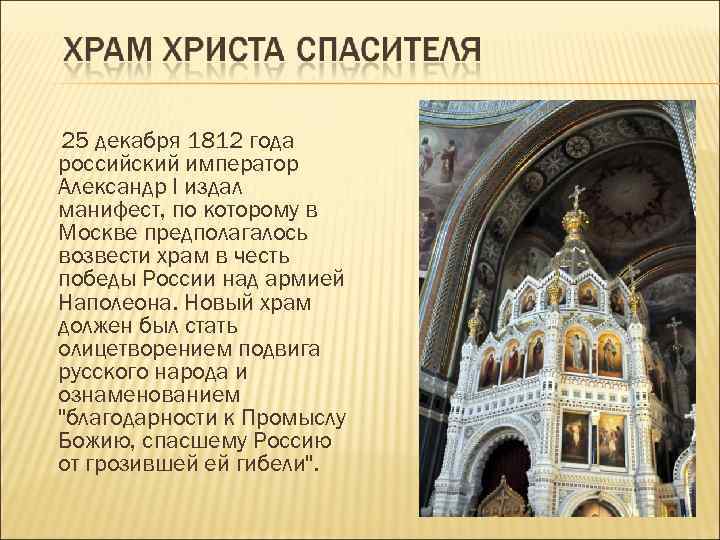 ХРАМ ХРИСТА СПАСИТЕЛЯ

25 декабря 1812 года российский император Александр I издал манифест, по которому в Москве предполагалось возвести храм в честь победы России над армией Наполеона. Новый храм должен был стать олицетворением подвига русского народа и ознаменованием "благодарности к Промыслу Божию, спасшему Россию от грозившей ей гибели".